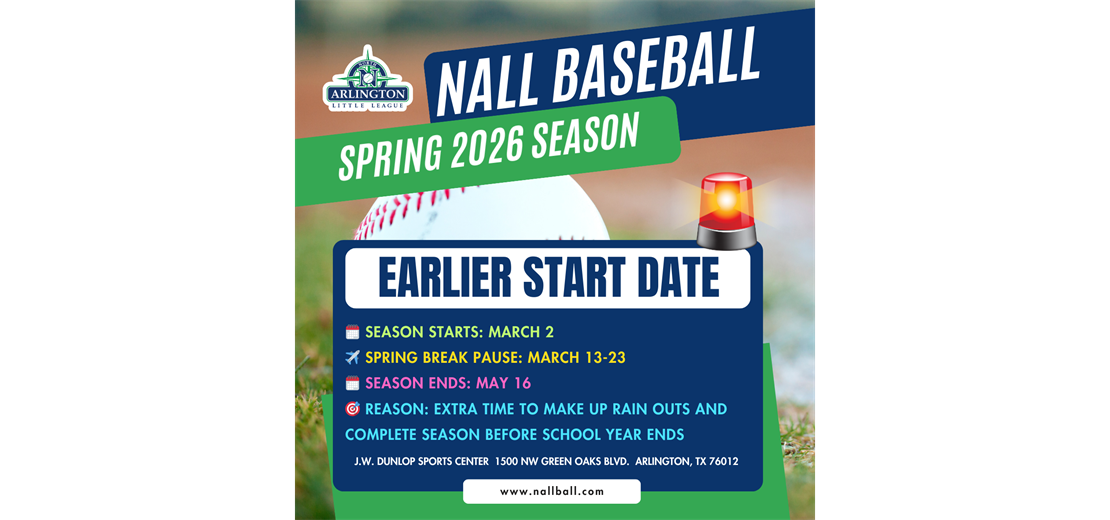 NORTH
ARLINGTON
LITTLE LEAGUE

NALL BASEBALL

SPRING 2026 SEASON

EARLIER START DATE

🗓️ SEASON STARTS: MARCH 2
✈️ SPRING BREAK PAUSE: MARCH 13-23
🗓️ SEASON ENDS: MAY 16
🎯 REASON: EXTRA TIME TO MAKE UP RAIN OUTS AND COMPLETE SEASON BEFORE SCHOOL YEAR ENDS

J.W. DUNLOP SPORTS CENTER 1500 NW GREEN OAKS BLVD. ARLINGTON, TX 76012

www.nallball.com